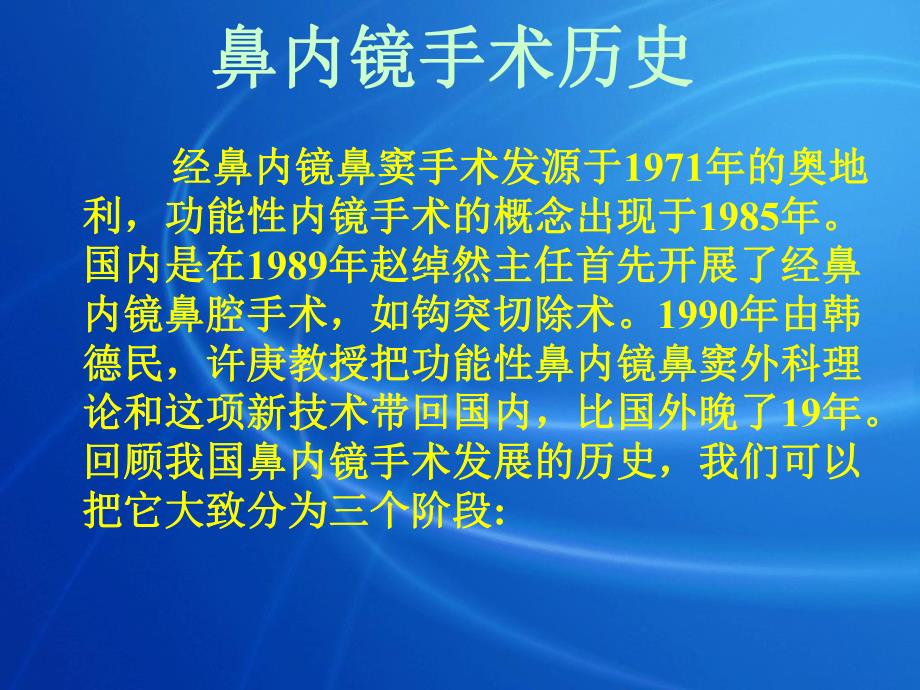 鼻内镜手术历史

经鼻内镜鼻窦手术发源于1971年的奥地利，功能性内镜手术的概念出现于1985年。国内是在1989年赵绰然主任首先开展了经鼻内镜鼻腔手术，如钩突切除术。1990年由韩德民，许庚教授把功能性鼻内镜鼻窦外科理论和这项新技术带回国内，比国外晚了19年。回顾我国鼻内镜手术发展的历史，我们可以把它大致分为三个阶段: